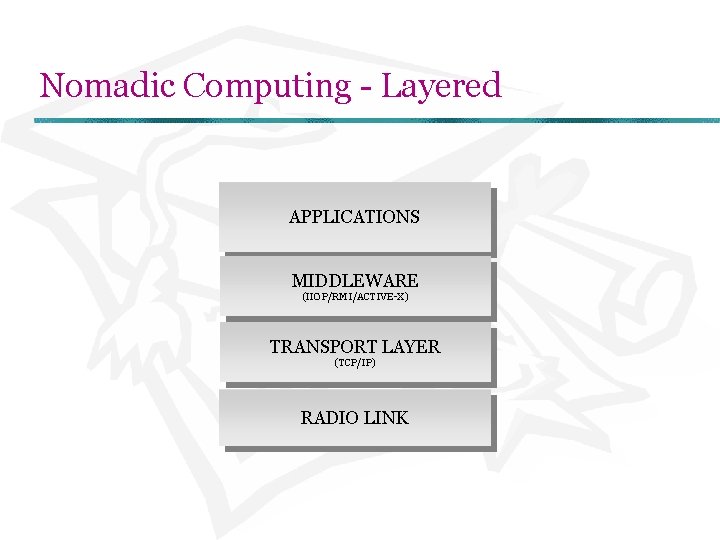 Nomadic Computing - Layered

APPLICATIONS

MIDDLEWARE
(IIOP/RMI/ACTIVE-X)

TRANSPORT LAYER
(TCP/IP)

RADIO LINK